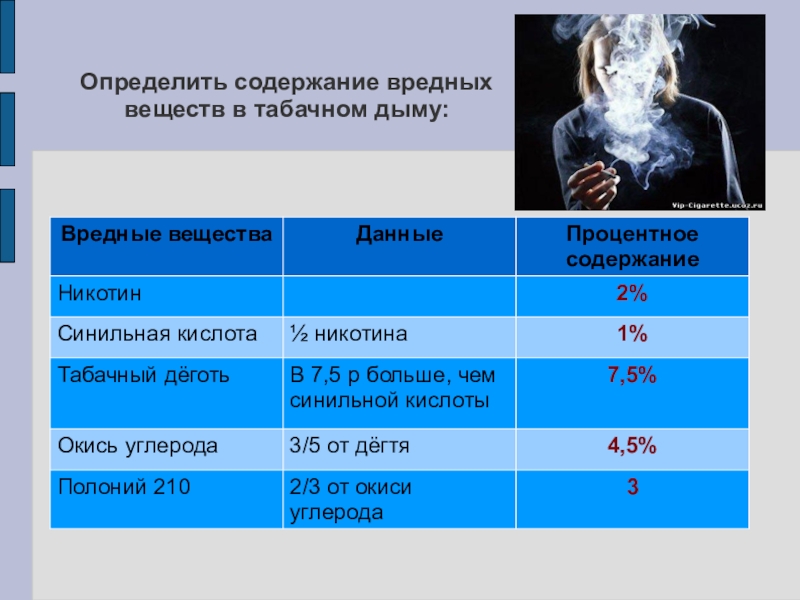 Определить содержание вредных веществ в табачном дыму:

Vip-Cigarette.ucoz.ru

| Вредные вещества | Данные | Процентное содержание |
|---|---|---|
| Никотин | | 2% |
| Синильная кислота | ½ никотина | 1% |
| Табачный дёготь | В 7,5 р больше, чем синильной кислоты | 7,5% |
| Окись углерода | 3/5 от дёгтя | 4,5% |
| Полоний 210 | 2/3 от окиси углерода | 3 |